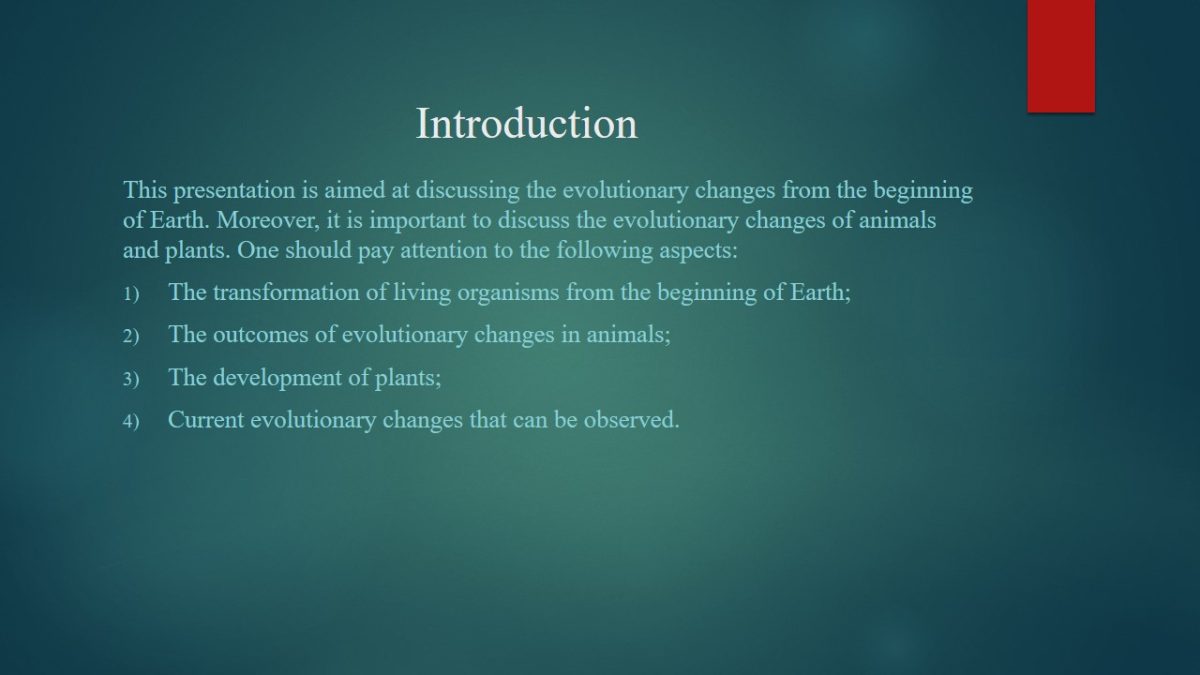 Introduction

This presentation is aimed at discussing the evolutionary changes from the beginning of Earth. Moreover, it is important to discuss the evolutionary changes of animals and plants. One should pay attention to the following aspects:

1) The transformation of living organisms from the beginning of Earth;

2) The outcomes of evolutionary changes in animals;

3) The development of plants;

4) Current evolutionary changes that can be observed.